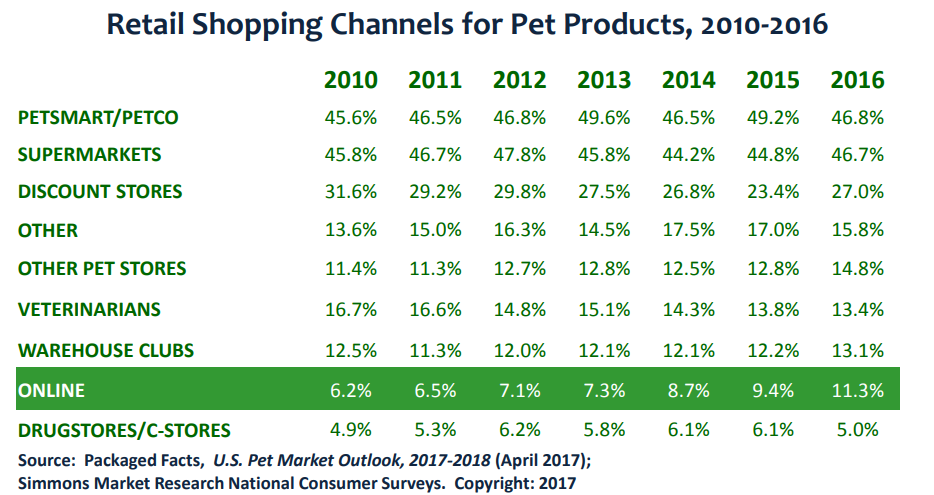 Retail Shopping Channels for Pet Products, 2010-2016

| | 2010 | 2011 | 2012 | 2013 | 2014 | 2015 | 2016 |
|---|---|---|---|---|---|---|---|
| PETSMART/PETCO | 45.6% | 46.5% | 46.8% | 49.6% | 46.5% | 49.2% | 46.8% |
| SUPERMARKETS | 45.8% | 46.7% | 47.8% | 45.8% | 44.2% | 44.8% | 46.7% |
| DISCOUNT STORES | 31.6% | 29.2% | 29.8% | 27.5% | 26.8% | 23.4% | 27.0% |
| OTHER | 13.6% | 15.0% | 16.3% | 14.5% | 17.5% | 17.0% | 15.8% |
| OTHER PET STORES | 11.4% | 11.3% | 12.7% | 12.8% | 12.5% | 12.8% | 14.8% |
| VETERINARIANS | 16.7% | 16.6% | 14.8% | 15.1% | 14.3% | 13.8% | 13.4% |
| WAREHOUSE CLUBS | 12.5% | 11.3% | 12.0% | 12.1% | 12.1% | 12.2% | 13.1% |
| ONLINE | 6.2% | 6.5% | 7.1% | 7.3% | 8.7% | 9.4% | 11.3% |
| DRUGSTORES/C-STORES | 4.9% | 5.3% | 6.2% | 5.8% | 6.1% | 6.1% | 5.0% |

Source: Packaged Facts, U.S. Pet Market Outlook, 2017-2018 (April 2017); Simmons Market Research National Consumer Surveys. Copyright: 2017